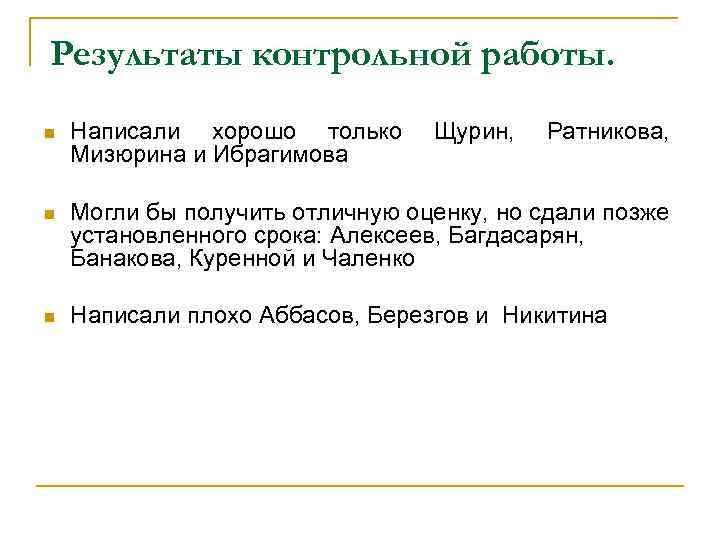 Результаты контрольной работы.

Написали хорошо только Щурин, Ратникова, Мизюрина и Ибрагимова

Могли бы получить отличную оценку, но сдали позже установленного срока: Алексеев, Багдасарян, Банакова, Куренной и Чаленко

Написали плохо Аббасов, Березгов и Никитина